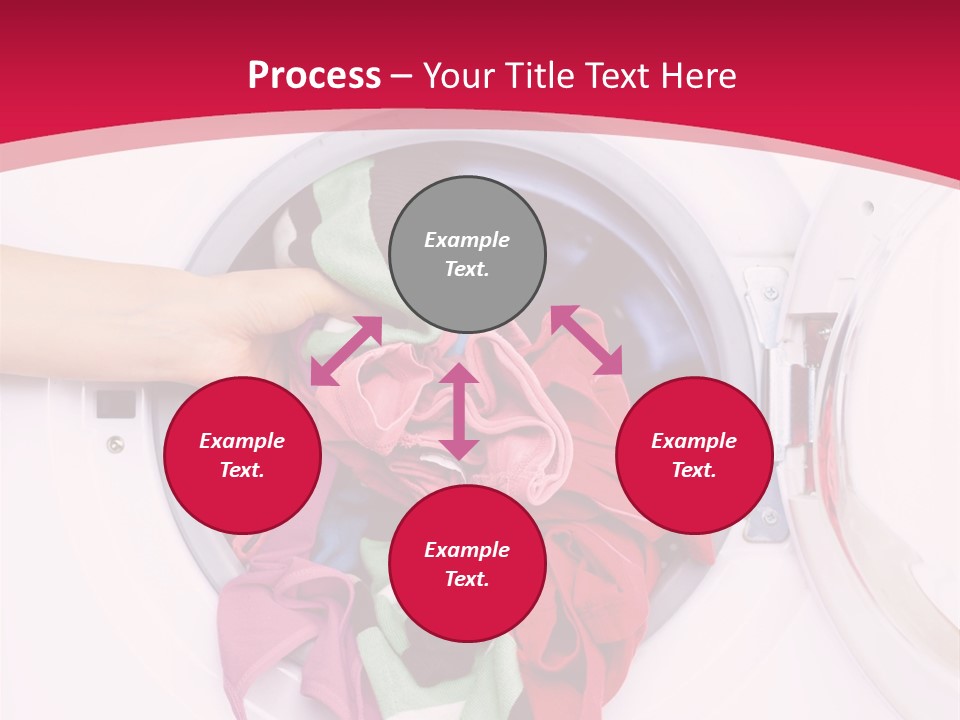 Process – Your Title Text Here

Example Text.

Example Text.

Example Text.

Example Text.